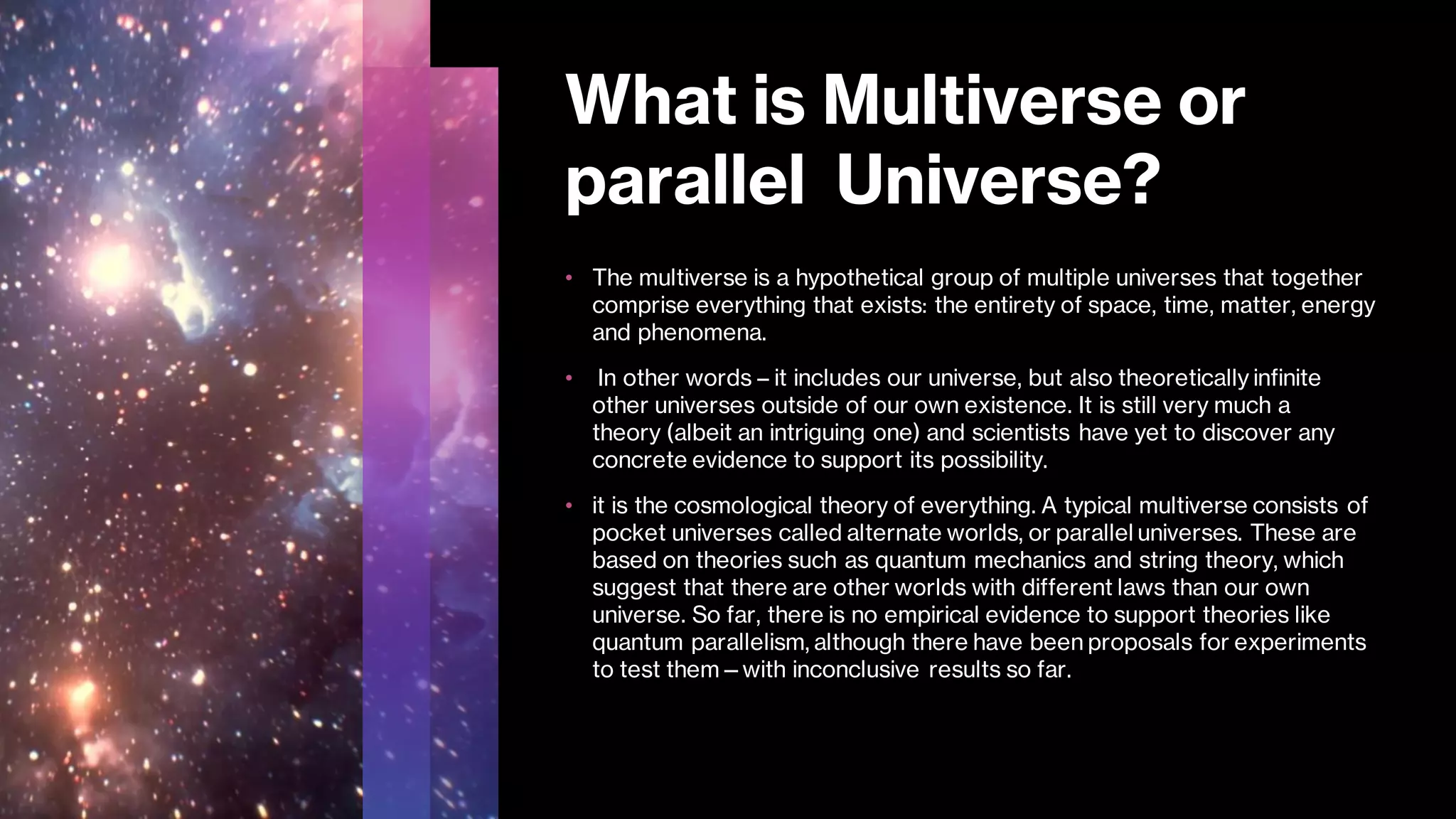 What is Multiverse or parallel Universe?

• The multiverse is a hypothetical group of multiple universes that together comprise everything that exists: the entirety of space, time, matter, energy and phenomena.

• In other words – it includes our universe, but also theoretically infinite other universes outside of our own existence. It is still very much a theory (albeit an intriguing one) and scientists have yet to discover any concrete evidence to support its possibility.

• it is the cosmological theory of everything. A typical multiverse consists of pocket universes called alternate worlds, or parallel universes. These are based on theories such as quantum mechanics and string theory, which suggest that there are other worlds with different laws than our own universe. So far, there is no empirical evidence to support theories like quantum parallelism, although there have been proposals for experiments to test them – with inconclusive results so far.